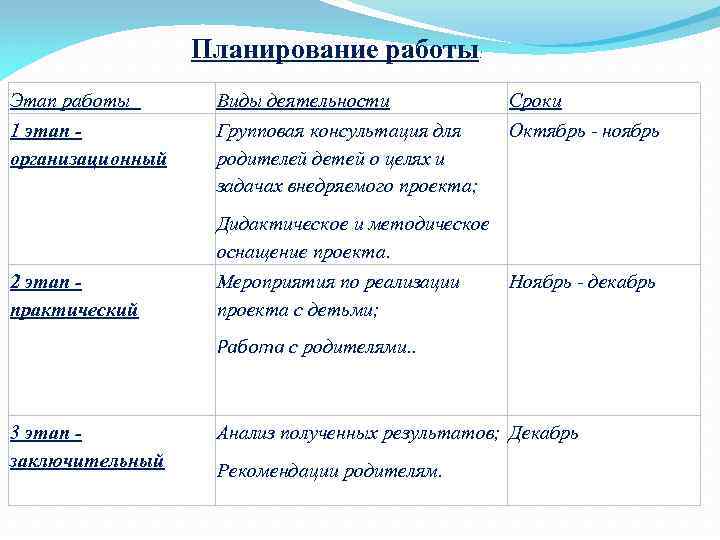 Планирование работы

| Этап работы | Виды деятельности | Сроки |
|---|---|---|
| 1 этап - организационный | Групповая консультация для родителей детей о целях и задачах внедряемого проекта; Дидактическое и методическое оснащение проекта. | Октябрь - ноябрь |
| 2 этап - практический | Мероприятия по реализации проекта с детьми; Работа с родителями.. | Ноябрь - декабрь |
| 3 этап - заключительный | Анализ полученных результатов; Рекомендации родителям. | Декабрь |